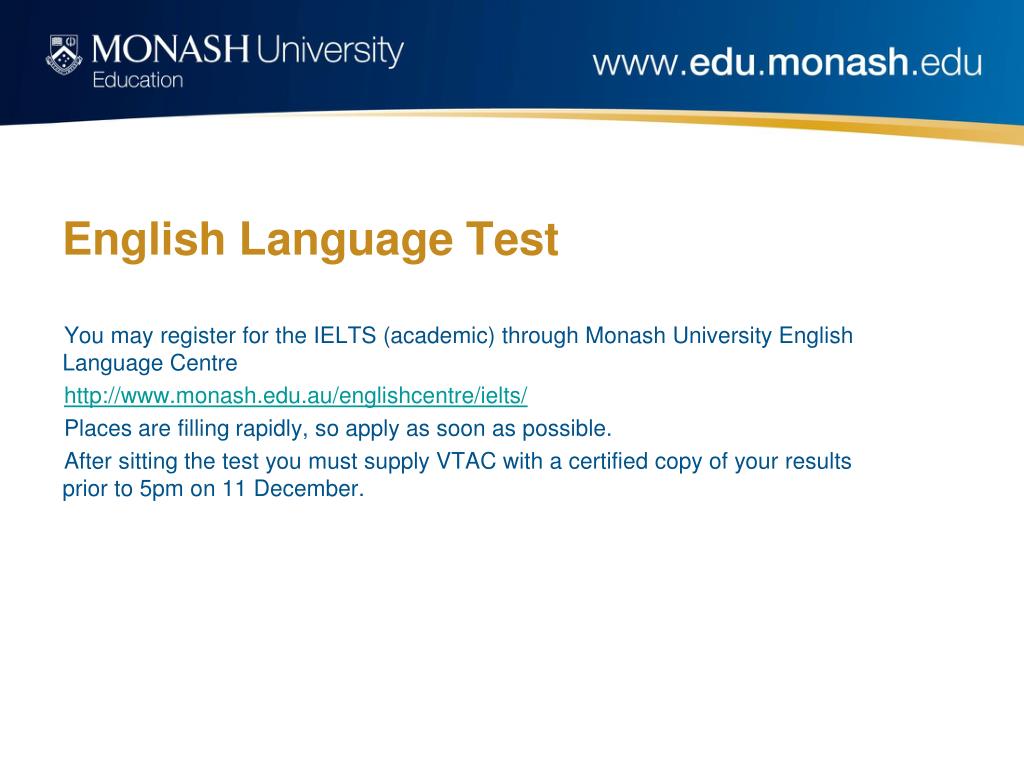 MONASH University
Education

www.edu.monash.edu

English Language Test

You may register for the IELTS (academic) through Monash University English Language Centre

http://www.monash.edu.au/englishcentre/ielts/

Places are filling rapidly, so apply as soon as possible.

After sitting the test you must supply VTAC with a certified copy of your results prior to 5pm on 11 December.